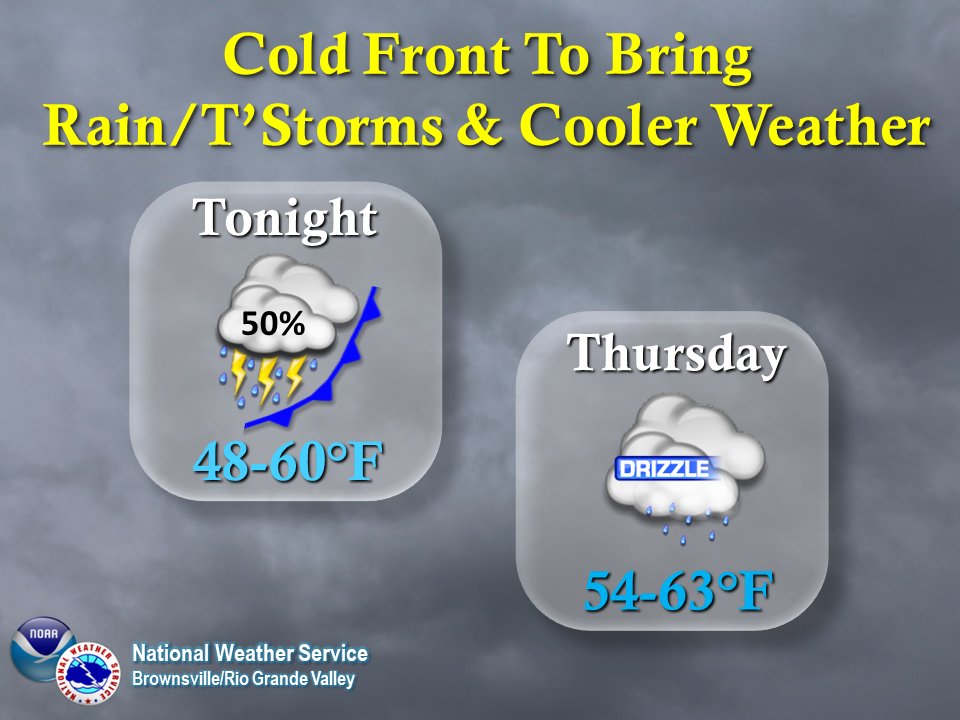 Cold Front To Bring
Rain/T'Storms & Cooler Weather

Tonight
50%
48-60°F

Thursday
DRIZZLE
54-63°F

NOAA
NATIONAL WEATHER SERVICE
National Weather Service
Brownsville/Rio Grande Valley